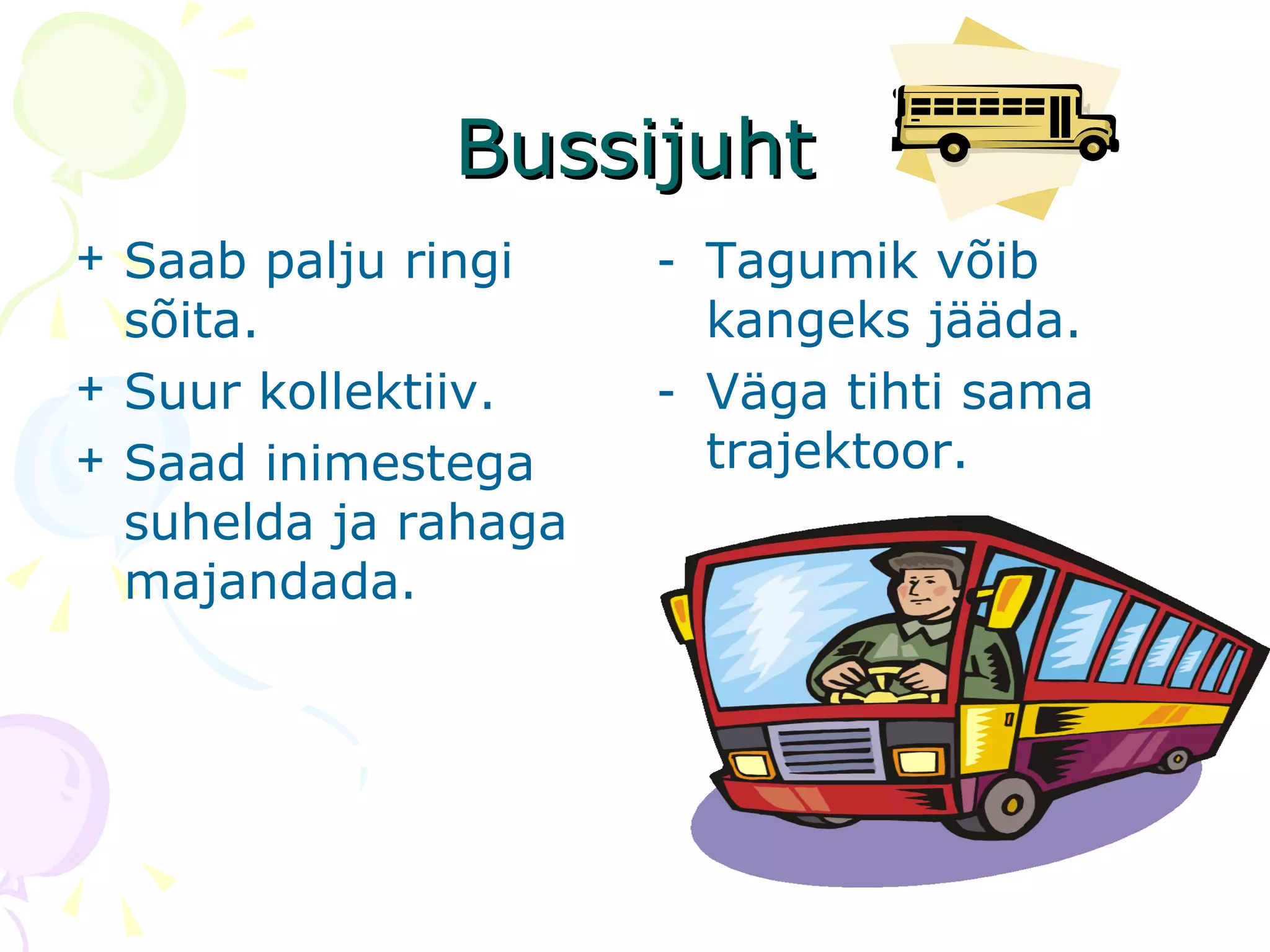 Bussijuht

+ Saab palju ringi sõita.
+ Suur kollektiiv.
+ Saad inimestega suhelda ja rahaga majandada.

- Tagumik võib kangeks jääda.
- Väga tihti sama trajektoor.